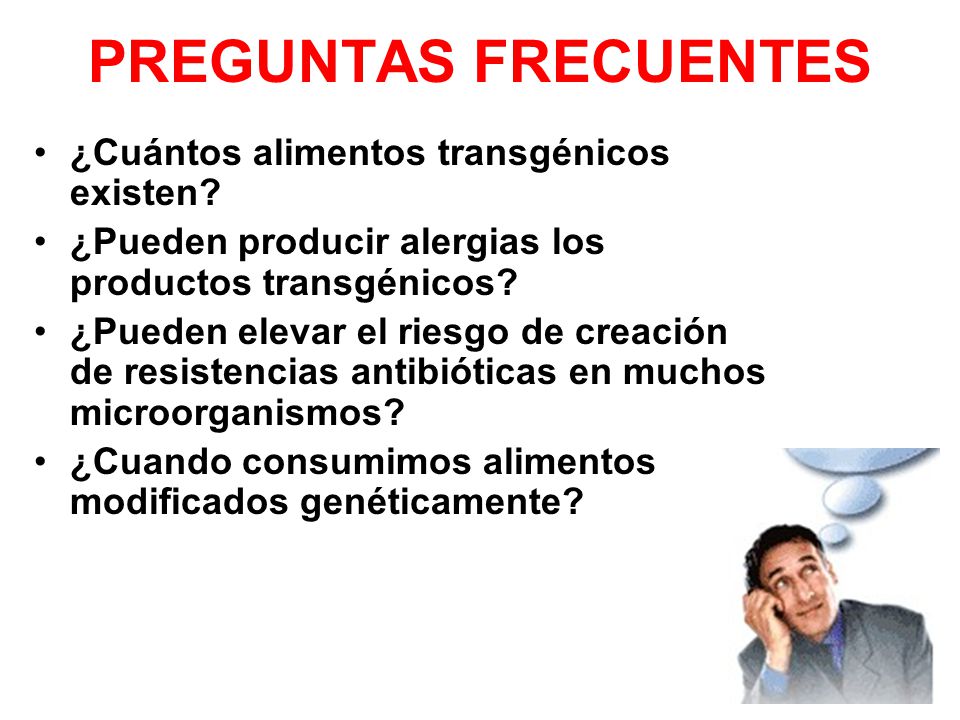 PREGUNTAS FRECUENTES

• ¿Cuántos alimentos transgénicos existen?
• ¿Pueden producir alergias los productos transgénicos?
• ¿Pueden elevar el riesgo de creación de resistencias antibióticas en muchos microorganismos?
• ¿Cuando consumimos alimentos modificados genéticamente?